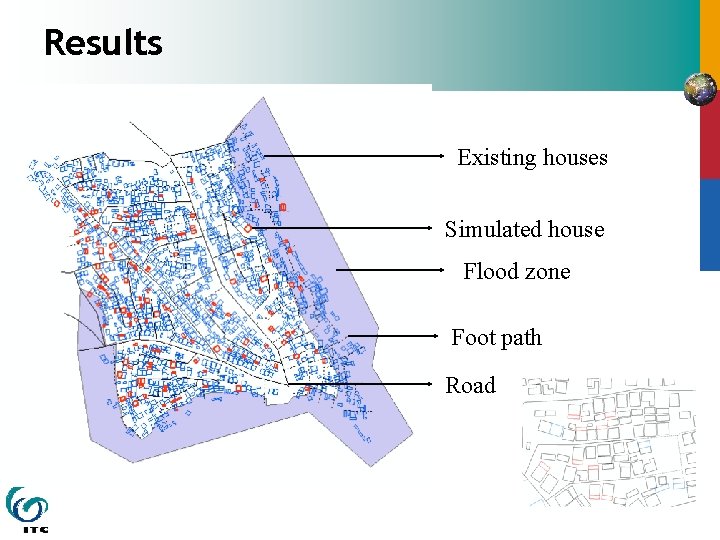 Results

Existing houses

Simulated house

Flood zone

Foot path

Road

ITC